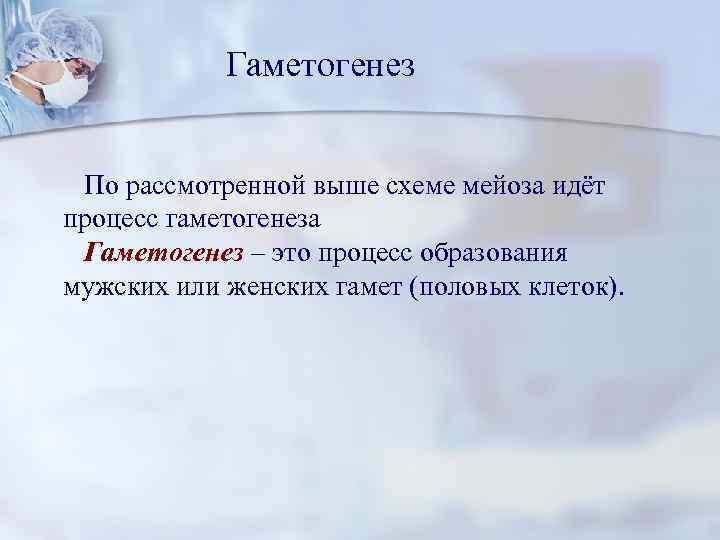 Гаметогенез

По рассмотренной выше схеме мейоза идёт процесс гаметогенеза

Гаметогенез – это процесс образования мужских или женских гамет (половых клеток).